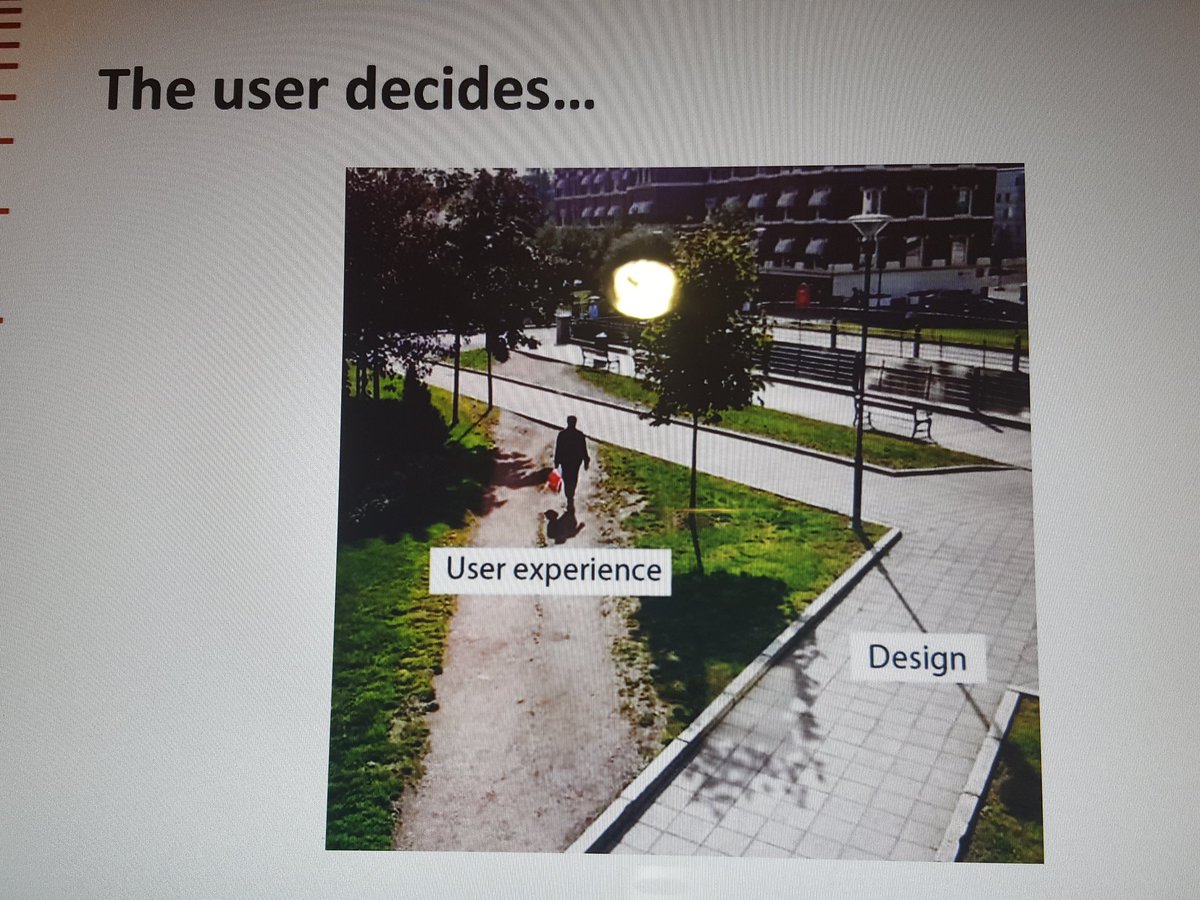 The user decides...

User experience

Design